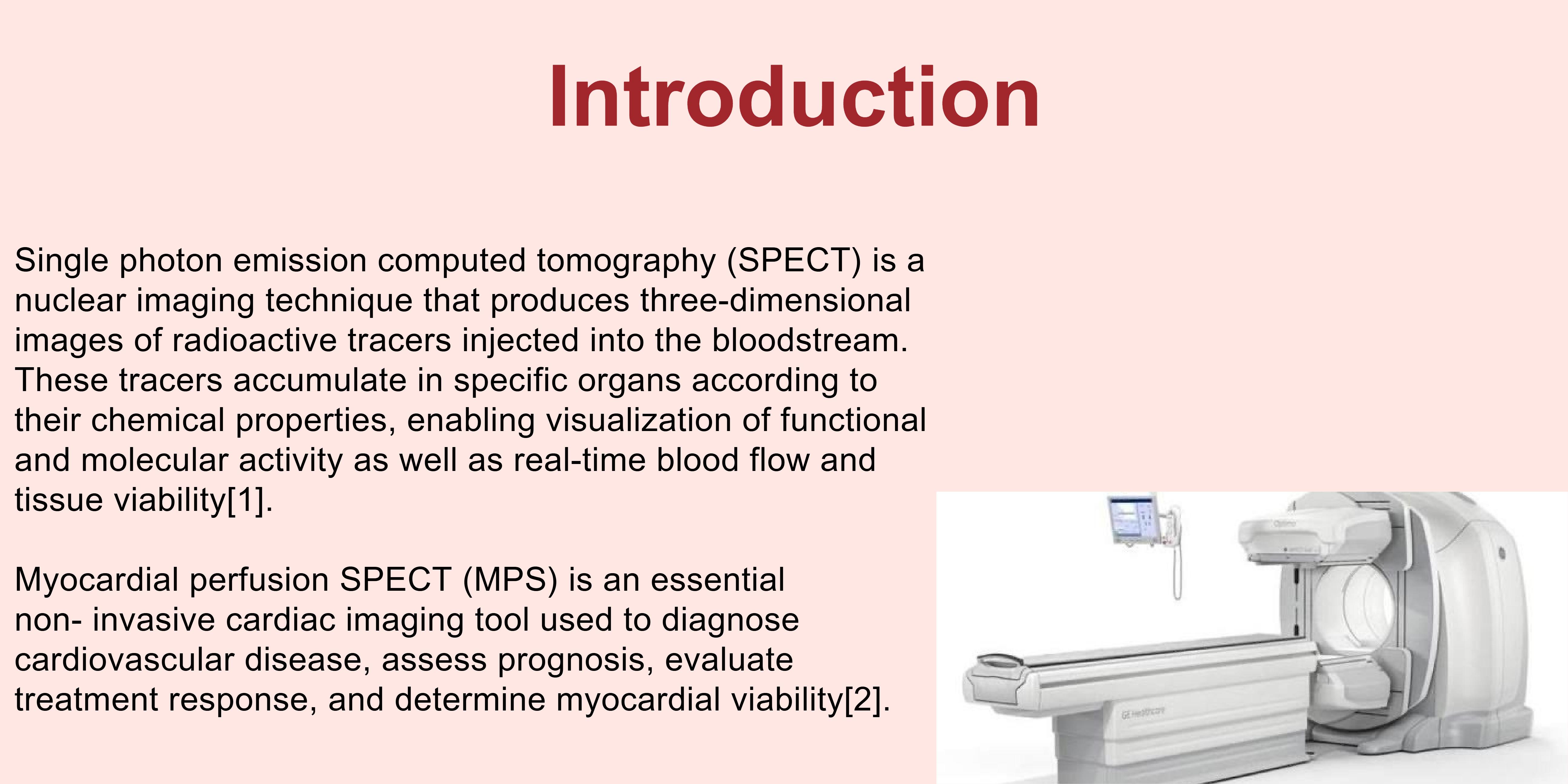 Introduction

Single photon emission computed tomography (SPECT) is a nuclear imaging technique that produces three-dimensional images of radioactive tracers injected into the bloodstream. These tracers accumulate in specific organs according to their chemical properties, enabling visualization of functional and molecular activity as well as real-time blood flow and tissue viability[1].

Myocardial perfusion SPECT (MPS) is an essential non- invasive cardiac imaging tool used to diagnose cardiovascular disease, assess prognosis, evaluate treatment response, and determine myocardial viability[2].

GE Healthcare